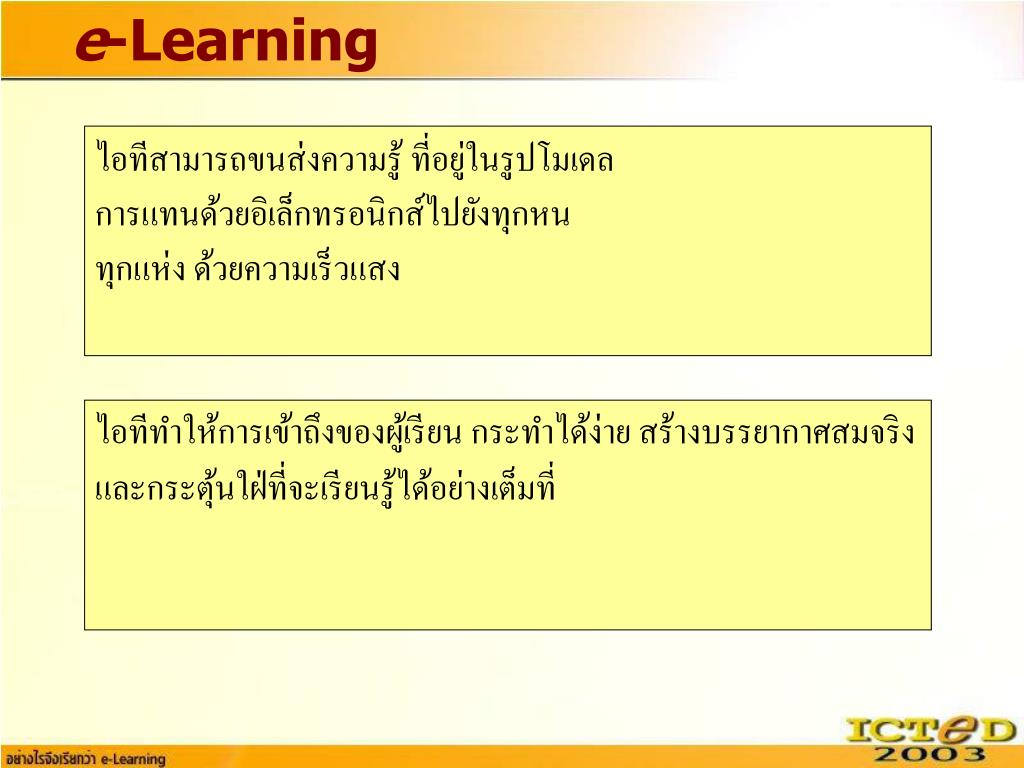 e-Learning

ไอทีสามารถขนส่งความรู้ ที่อยู่ในรูปโมเดล การแทนด้วยอิเล็กทรอนิกส์ไปยังทุกหน ทุกแห่ง ด้วยความเร็วแสง

ไอทีทำให้การเข้าถึงของผู้เรียน กระทำได้ง่าย สร้างบรรยากาศสมจริง และกระตุ้นใฝ่ที่จะเรียนรู้ได้อย่างเต็มที่

อย่างไรจึงเรียกว่า e-Learning

ICTeD 2003